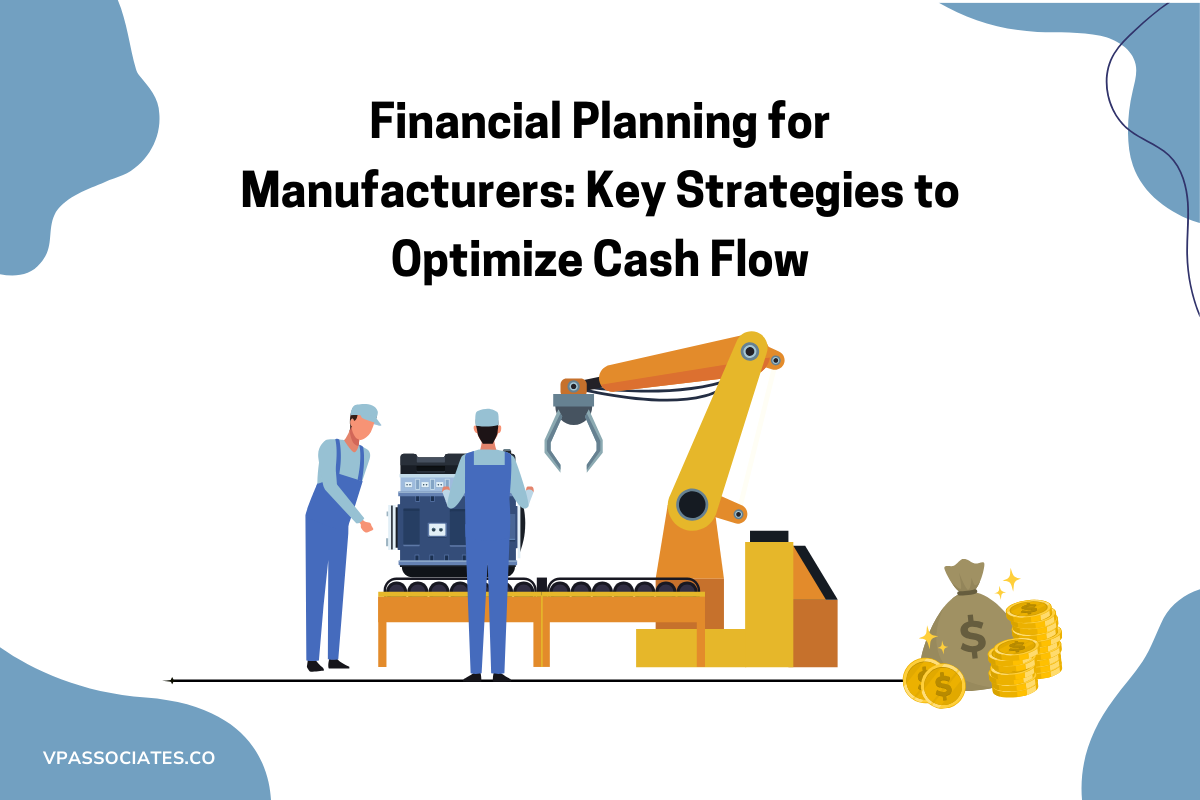 Financial Planning for Manufacturers: Key Strategies to Optimize Cash Flow

$

VPASSOCIATES.CO